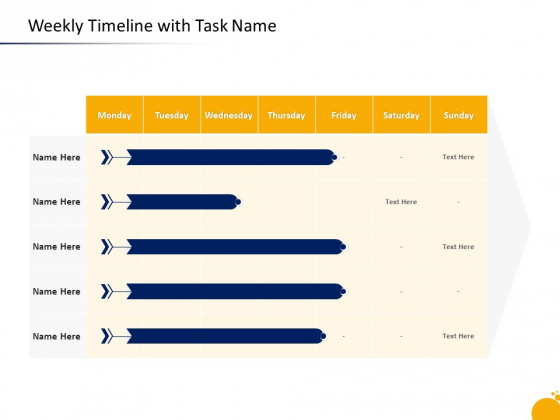 Weekly Timeline with Task Name

| | Monday | Tuesday | Wednesday | Thursday | Friday | Saturday | Sunday |
|---|---|---|---|---|---|---|---|
| Name Here | | | | | - | - | Text Here |
| Name Here | | | | | | Text Here | - |
| Name Here | | | | | | - | Text Here |
| Name Here | | | | | | - | - |
| Name Here | | | | | - | - | Text Here |